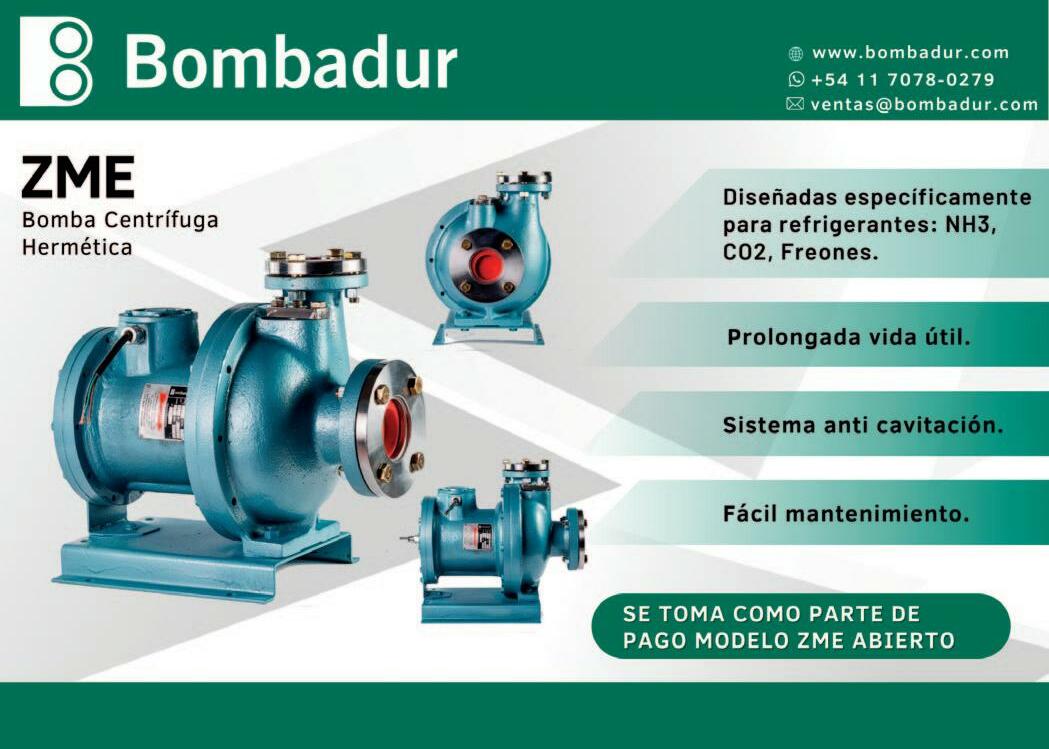 Bombadur

www.bombadur.com
+54 11 7078-0279
ventas@bombadur.com

ZME
Bomba Centrífuga Hermética

Diseñadas específicamente para refrigerantes: NH3, CO2, Freones.

Prolongada vida útil.

Sistema anti cavitación.

Fácil mantenimiento.

SE TOMA COMO PARTE DE PAGO MODELO ZME ABIERTO